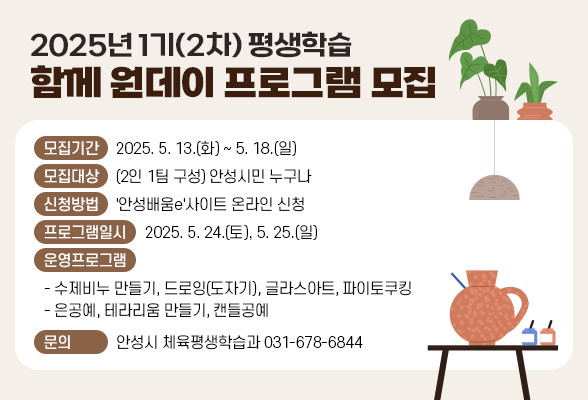 2025년 1기(2차) 평생학습
함께 원데이 프로그램 모집

모집기간 2025. 5. 13.(화) ~ 5. 18.(일)
모집대상 (2인 1팀 구성) 안성시민 누구나
신청방법 '안성배움e'사이트 온라인 신청
프로그램일시 2025. 5. 24.(토), 5. 25.(일)
운영프로그램
- 수제비누 만들기, 드로잉(도자기), 글라스아트, 파이토쿠킹
- 은공예, 테라리움 만들기, 캔들공예
문의 안성시 체육평생학습과 031-678-6844